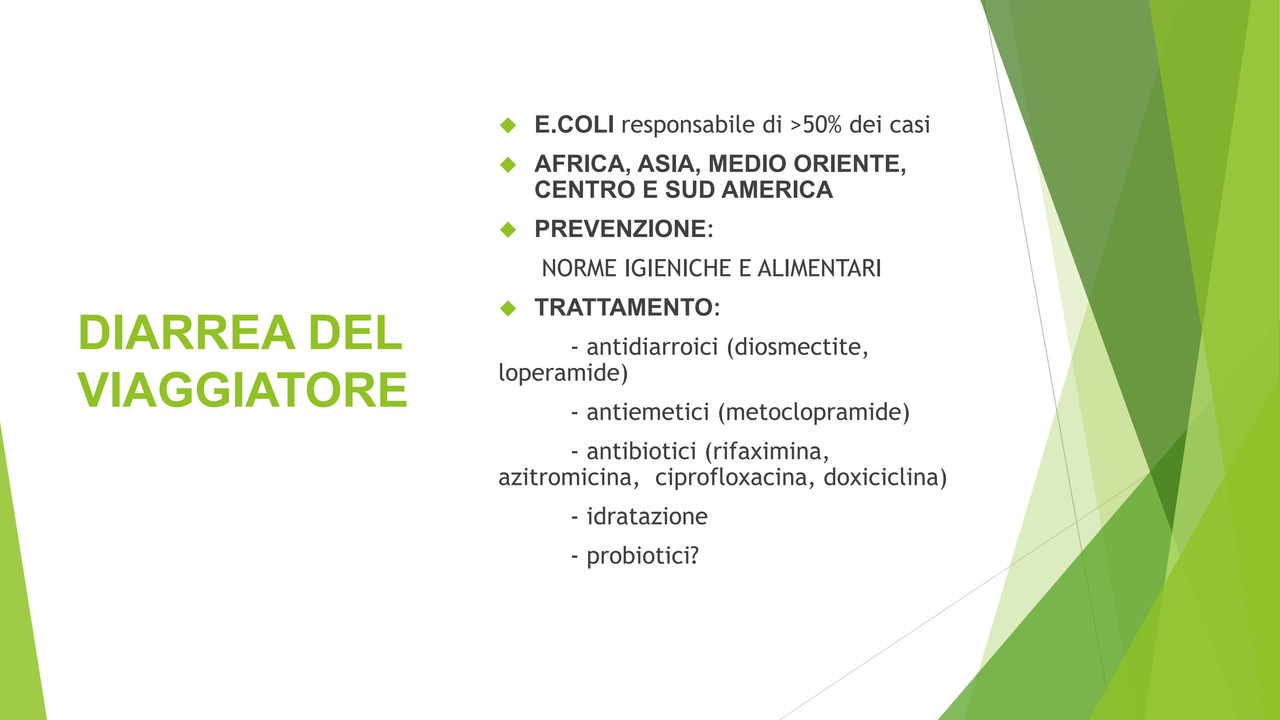 DIARREA DEL VIAGGIATORE

E.COLI responsabile di >50% dei casi

AFRICA, ASIA, MEDIO ORIENTE, CENTRO E SUD AMERICA

PREVENZIONE:

NORME IGIENICHE E ALIMENTARI

TRATTAMENTO:

- antidiarroici (diosmectite, loperamide)

- antiemetici (metoclopramide)

- antibiotici (rifaximina, azitromicina, ciprofloxacina, doxiciclina)

- idratazione

- probiotici?